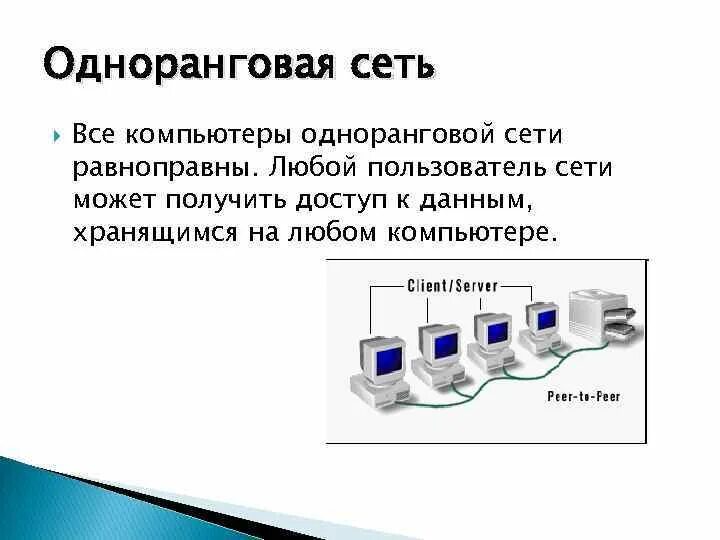 Одноранговая сеть

Все компьютеры одноранговой сети равноправны. Любой пользователь сети может получить доступ к данным, хранящимся на любом компьютере.

Client/Server

Peer-to-Peer